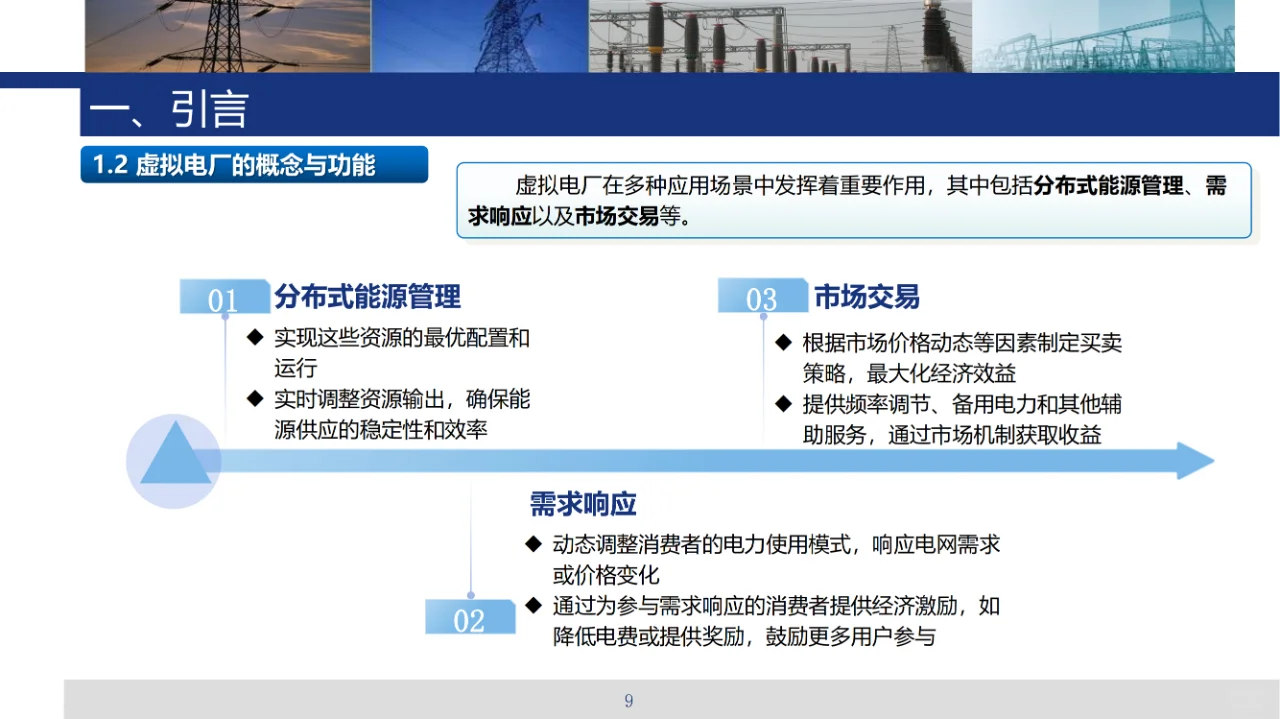 一、引言

1.2 虚拟电厂的概念与功能

虚拟电厂在多种应用场景中发挥着重要作用，其中包括分布式能源管理、需求响应以及市场交易等。

01 分布式能源管理

◆ 实现这些资源的最优配置和运行

◆ 实时调整资源输出，确保能源供应的稳定性和效率

03 市场交易

◆ 根据市场价格动态等因素制定买卖策略，最大化经济效益

◆ 提供频率调节、备用电力和其他辅助服务，通过市场机制获取收益

需求响应

◆ 动态调整消费者的电力使用模式，响应电网需求或价格变化

◆ 通过为参与需求响应的消费者提供经济激励，如降低电费或提供奖励，鼓励更多用户参与

02

9